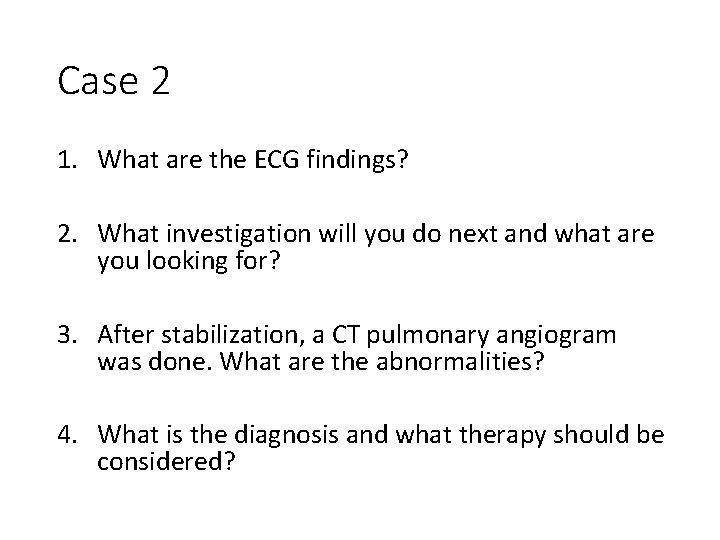 Case 2

1. What are the ECG findings?

2. What investigation will you do next and what are you looking for?

3. After stabilization, a CT pulmonary angiogram was done. What are the abnormalities?

4. What is the diagnosis and what therapy should be considered?